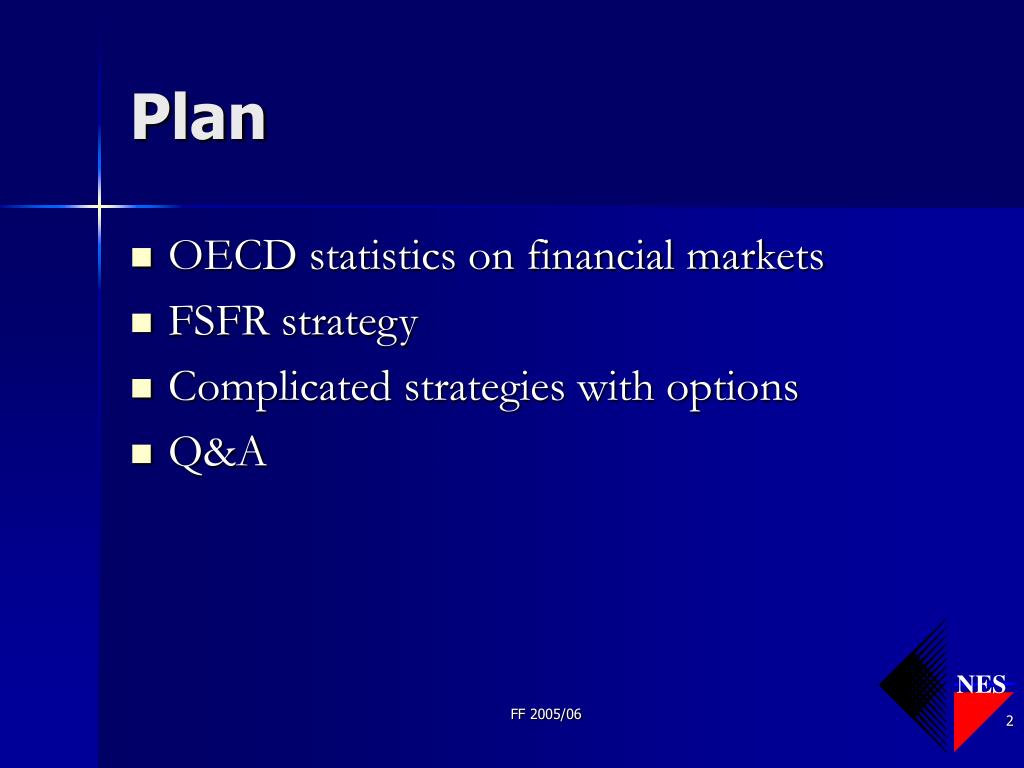 Plan

- OECD statistics on financial markets
- FSFR strategy
- Complicated strategies with options
- Q&A

FF 2005/06

NES

2